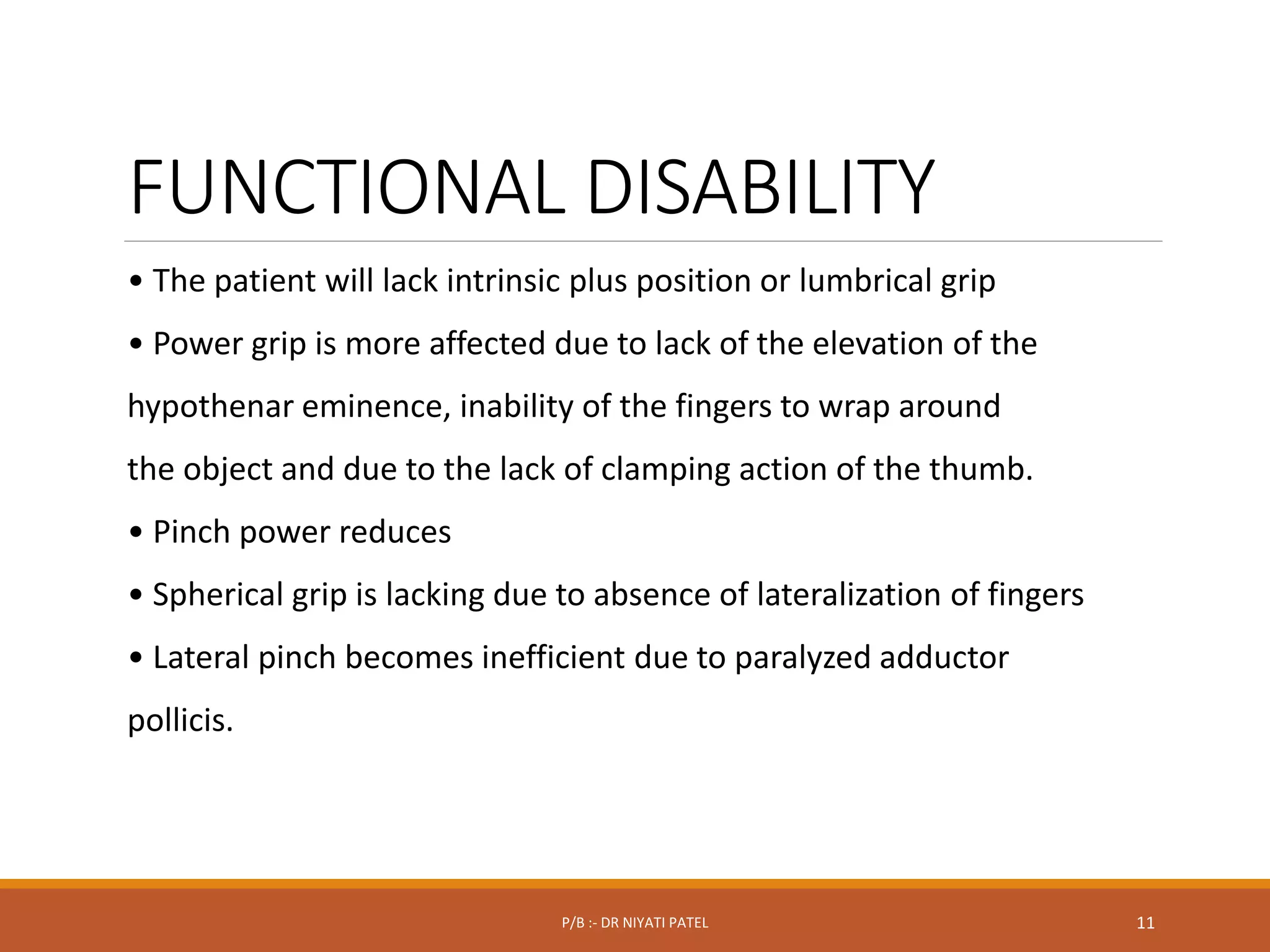 FUNCTIONAL DISABILITY

• The patient will lack intrinsic plus position or lumbrical grip

• Power grip is more affected due to lack of the elevation of the hypothenar eminence, inability of the fingers to wrap around the object and due to the lack of clamping action of the thumb.

• Pinch power reduces

• Spherical grip is lacking due to absence of lateralization of fingers

• Lateral pinch becomes inefficient due to paralyzed adductor pollicis.

P/B :- DR NIYATI PATEL

11